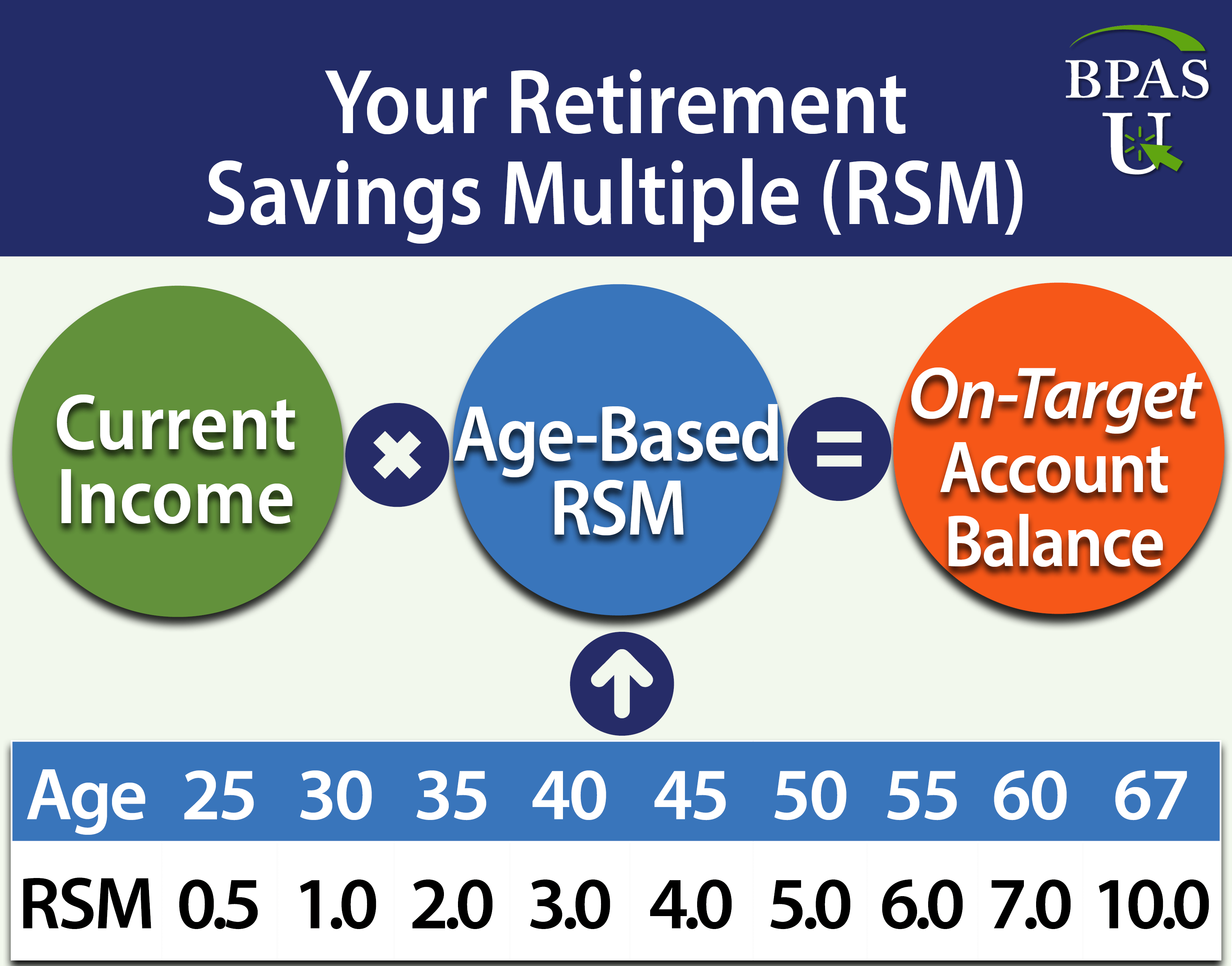 Your Retirement Savings Multiple (RSM)

BPAS U

Current Income × Age-Based RSM = On-Target Account Balance

| Age | 25 | 30 | 35 | 40 | 45 | 50 | 55 | 60 | 67 |
|---|---|---|---|---|---|---|---|---|---|
| RSM | 0.5 | 1.0 | 2.0 | 3.0 | 4.0 | 5.0 | 6.0 | 7.0 | 10.0 |